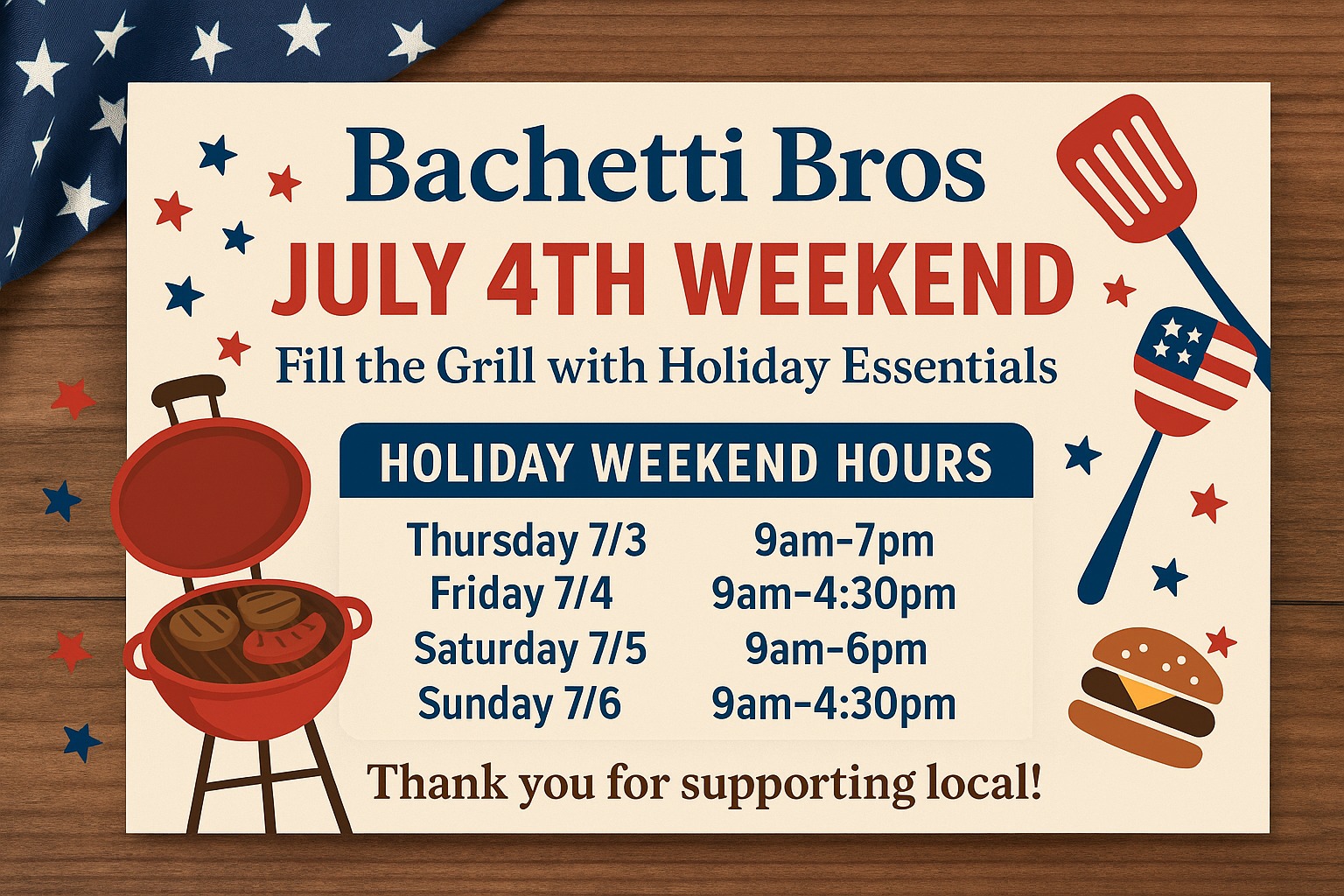 Bachetti Bros

JULY 4TH WEEKEND

Fill the Grill with Holiday Essentials

HOLIDAY WEEKEND HOURS

| | |
|---|---|
| Thursday 7/3 | 9am–7pm |
| Friday 7/4 | 9am–4:30pm |
| Saturday 7/5 | 9am–6pm |
| Sunday 7/6 | 9am–4:30pm |

Thank you for supporting local!